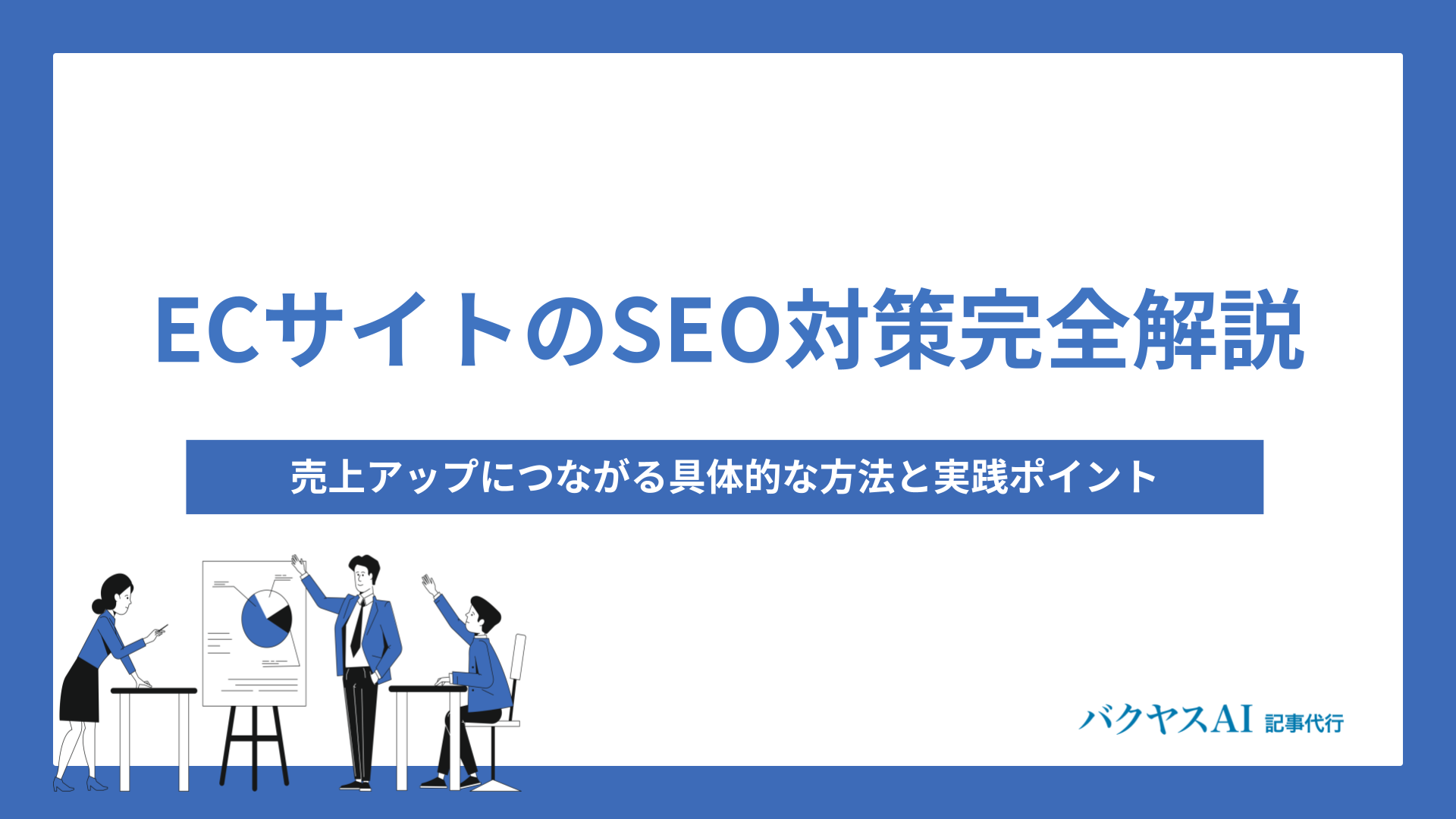 ECサイトのSEO対策完全解説

売上アップにつながる具体的な方法と実践ポイント

バクヤスAI 記事代行